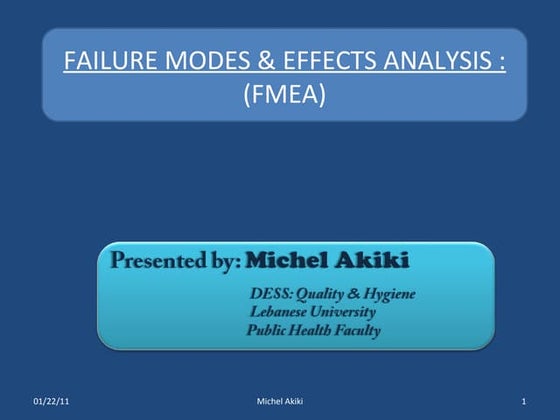 FAILURE MODES & EFFECTS ANALYSIS :
(FMEA)

Presented by: Michel Akiki

DESS: Quality & Hygiene
Lebanese University
Public Health Faculty

01/22/11

Michel Akiki

1